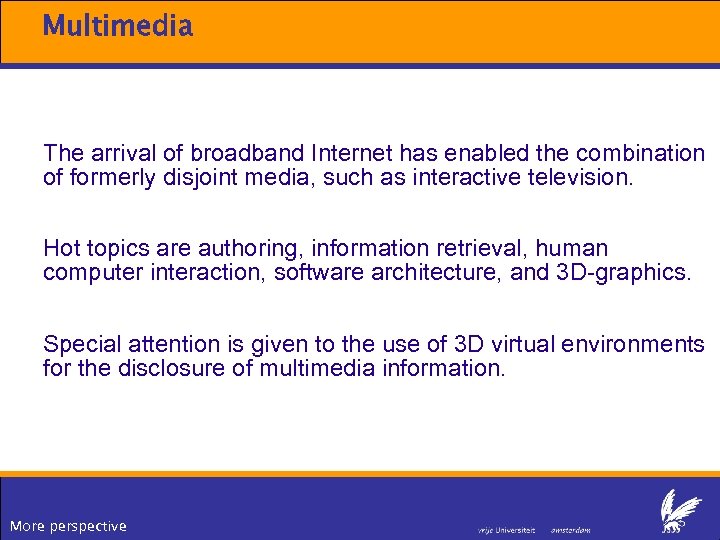 Multimedia

The arrival of broadband Internet has enabled the combination of formerly disjoint media, such as interactive television.

Hot topics are authoring, information retrieval, human computer interaction, software architecture, and 3D-graphics.

Special attention is given to the use of 3D virtual environments for the disclosure of multimedia information.

More perspective

vrije Universiteit amsterdam